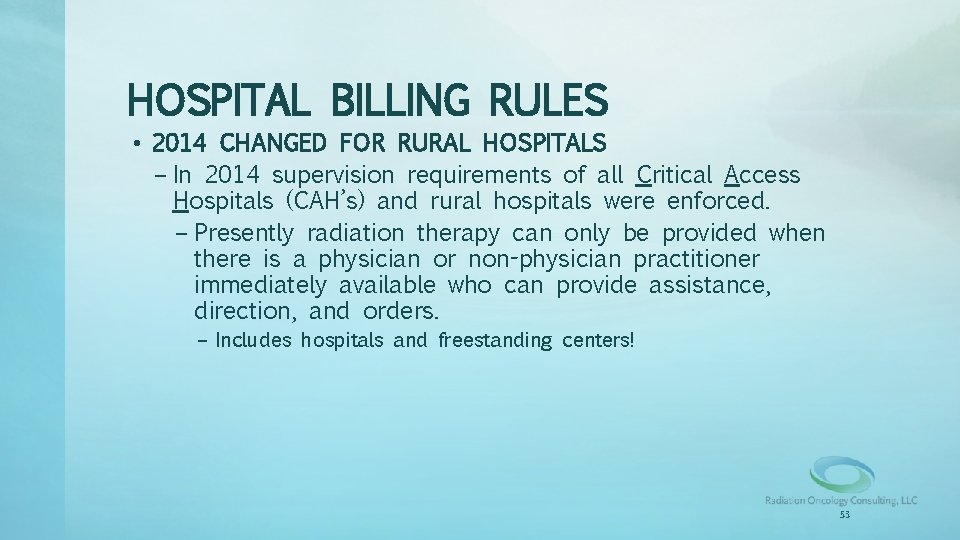 HOSPITAL BILLING RULES

• 2014 CHANGED FOR RURAL HOSPITALS

– In 2014 supervision requirements of all Critical Access Hospitals (CAH's) and rural hospitals were enforced.

– Presently radiation therapy can only be provided when there is a physician or non-physician practitioner immediately available who can provide assistance, direction, and orders.

– Includes hospitals and freestanding centers!

Radiation Oncology Consulting, LLC

53